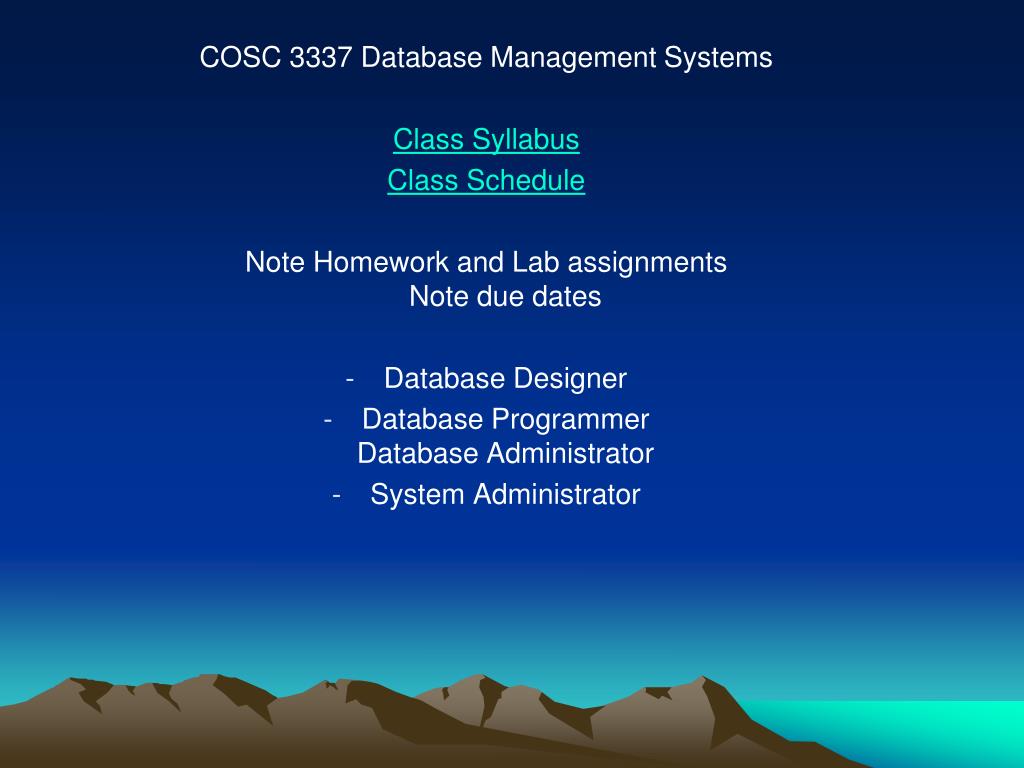 COSC 3337 Database Management Systems

Class Syllabus
Class Schedule

Note Homework and Lab assignments
Note due dates

- Database Designer
- Database Programmer
Database Administrator
- System Administrator